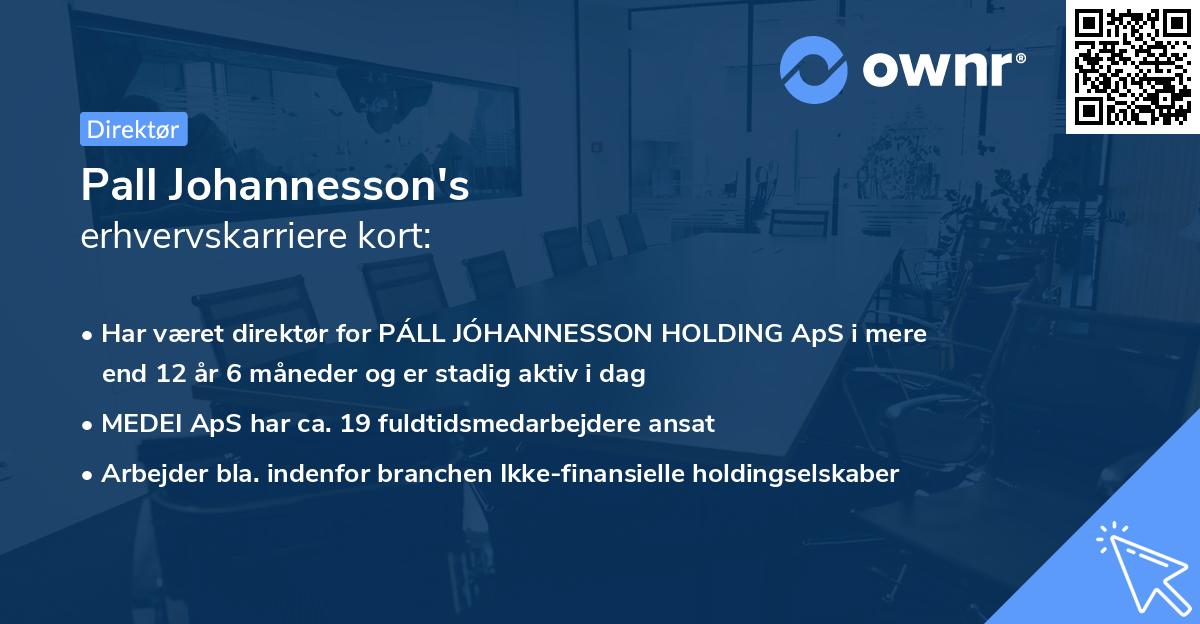 ownr®

Direktør

Pall Johannesson's
erhvervskarriere kort:

• Har været direktør for PÁLL JÓHANNESSON HOLDING ApS i mere end 12 år 6 måneder og er stadig aktiv i dag

• MEDEI ApS har ca. 19 fuldtidsmedarbejdere ansat

• Arbejder bla. indenfor branchen Ikke-finansielle holdingselskaber